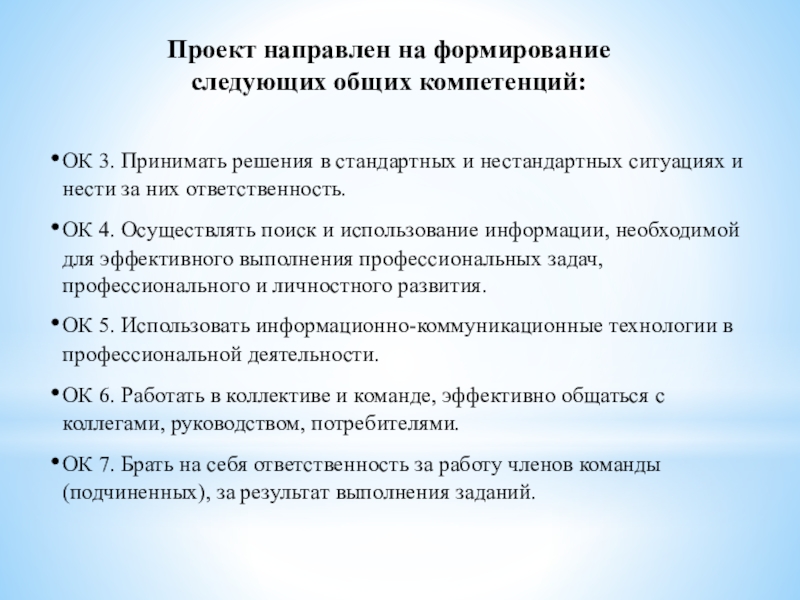 Проект направлен на формирование следующих общих компетенций:

• ОК 3. Принимать решения в стандартных и нестандартных ситуациях и нести за них ответственность.

• ОК 4. Осуществлять поиск и использование информации, необходимой для эффективного выполнения профессиональных задач, профессионального и личностного развития.

• ОК 5. Использовать информационно-коммуникационные технологии в профессиональной деятельности.

• ОК 6. Работать в коллективе и команде, эффективно общаться с коллегами, руководством, потребителями.

• ОК 7. Брать на себя ответственность за работу членов команды (подчиненных), за результат выполнения заданий.